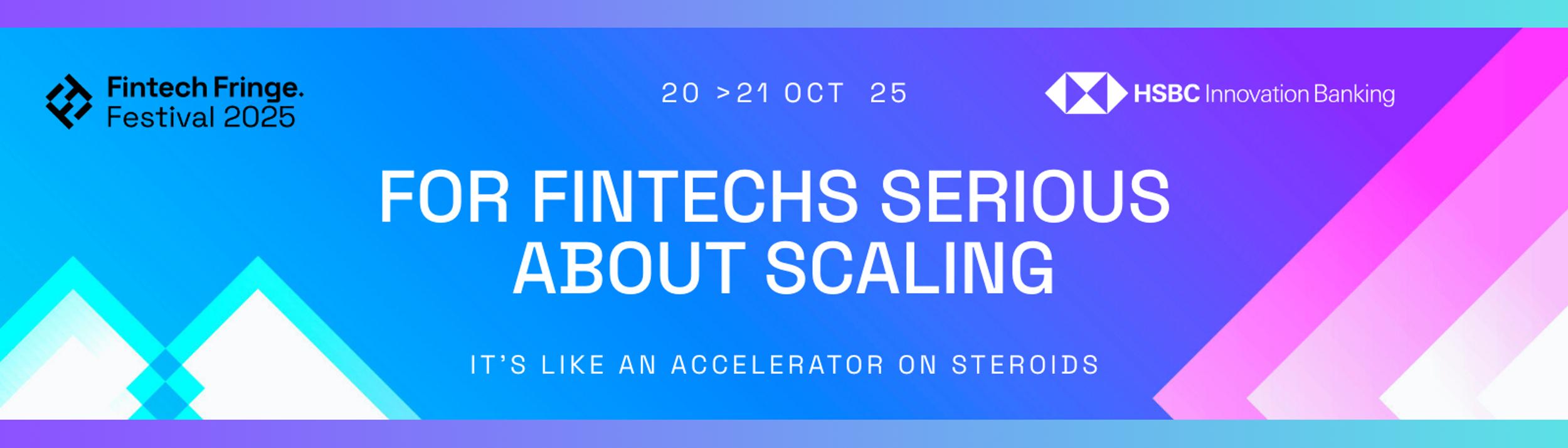 Fintech Fringe.
Festival 2025

20 >21 OCT 25

HSBC Innovation Banking

FOR FINTECHS SERIOUS ABOUT SCALING

IT'S LIKE AN ACCELERATOR ON STEROIDS